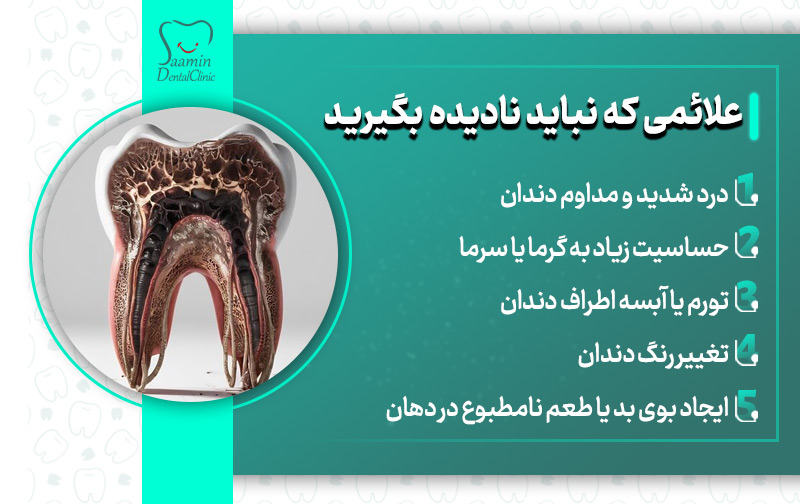 Saamin DentalClinic

علائمی که نباید نادیده بگیرید

1 درد شدید و مداوم دندان

2 حساسیت زیاد به گرما یا سرما

3 تورم یا آبسه اطراف دندان

4 تغییر رنگ دندان

5 ایجاد بوی بد یا طعم نامطبوع در دهان